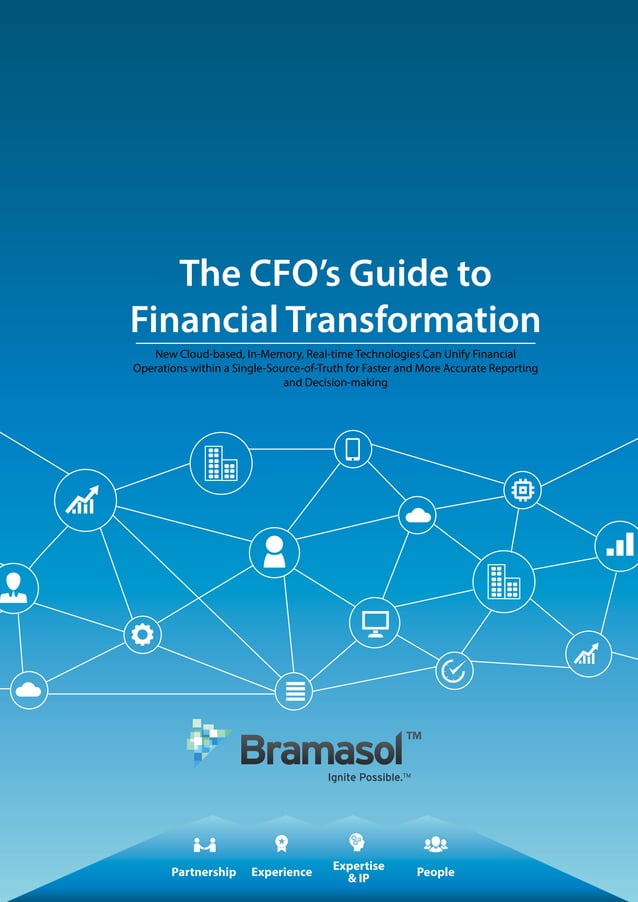 The CFO's Guide to Financial Transformation

New Cloud-based, In-Memory, Real-time Technologies Can Unify Financial Operations within a Single-Source-of-Truth for Faster and More Accurate Reporting and Decision-making

Bramasol™
Ignite Possible.™

Partnership Experience Expertise & IP People